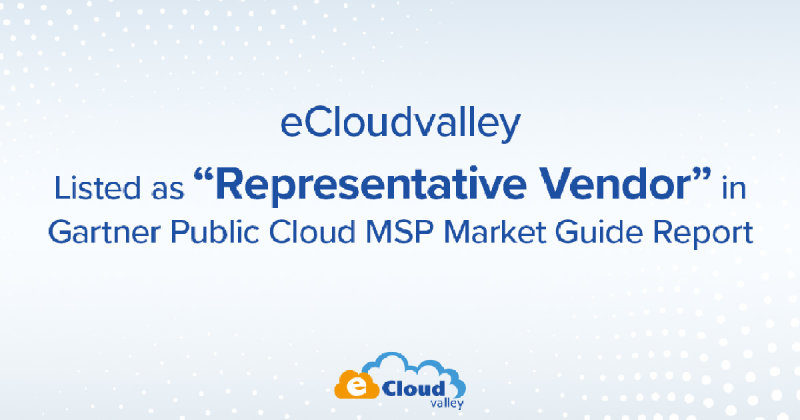 eCloudvalley

Listed as “Representative Vendor” in Gartner Public Cloud MSP Market Guide Report

e Cloud valley